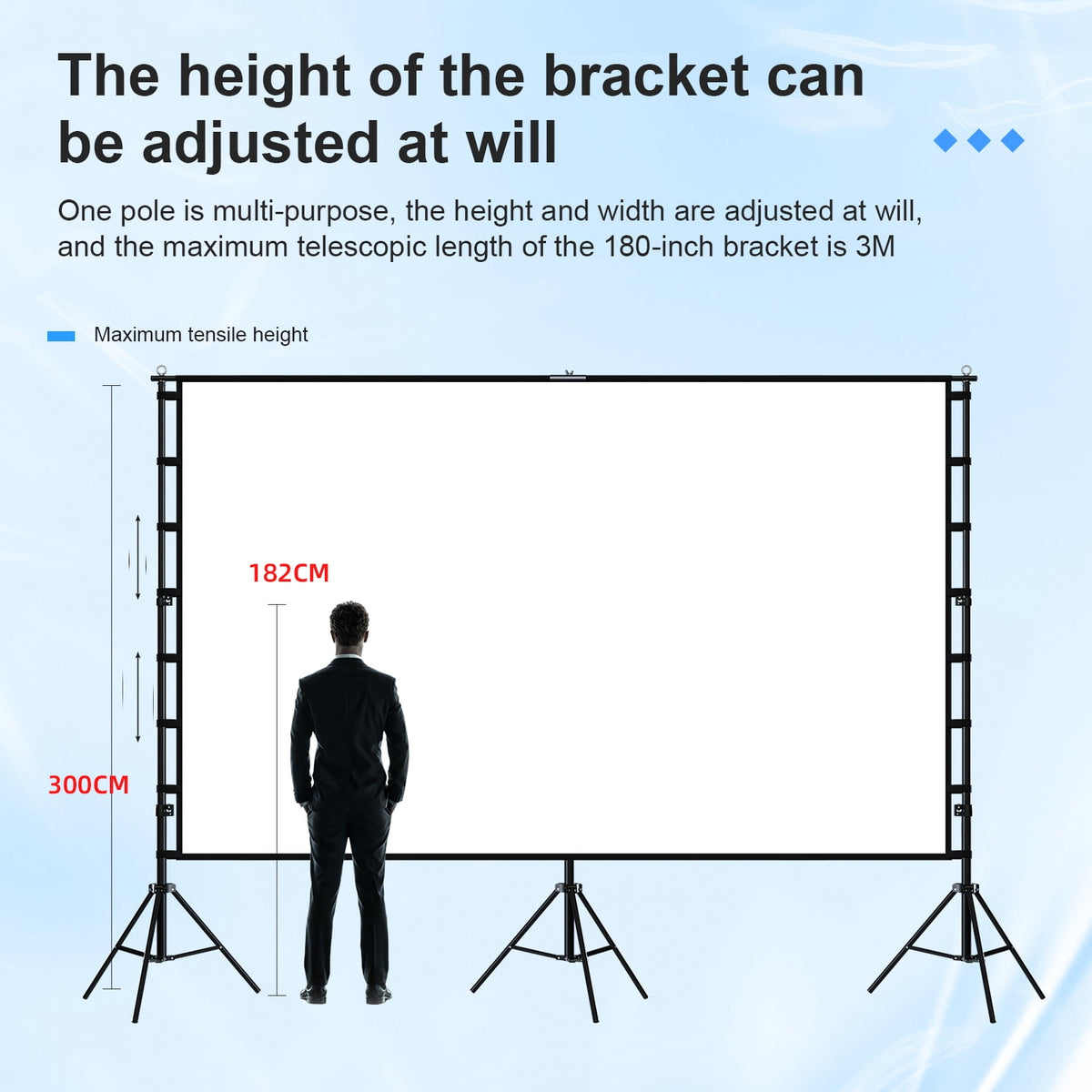 The height of the bracket can be adjusted at will

One pole is multi-purpose, the height and width are adjusted at will, and the maximum telescopic length of the 180-inch bracket is 3M

Maximum tensile height

182CM

300CM